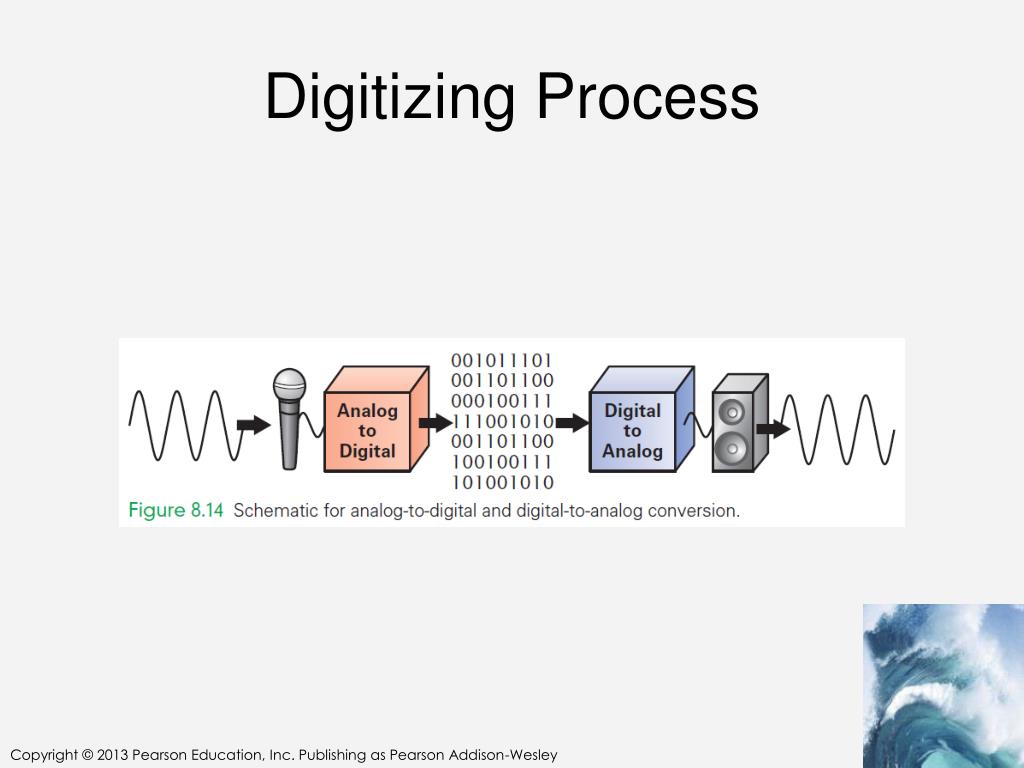 Digitizing Process

Analog to Digital

001011101
001101100
000100111
111001010
001101100
100100111
101001010

Digital to Analog

Figure 8.14 Schematic for analog-to-digital and digital-to-analog conversion.

Copyright © 2013 Pearson Education, Inc. Publishing as Pearson Addison-Wesley